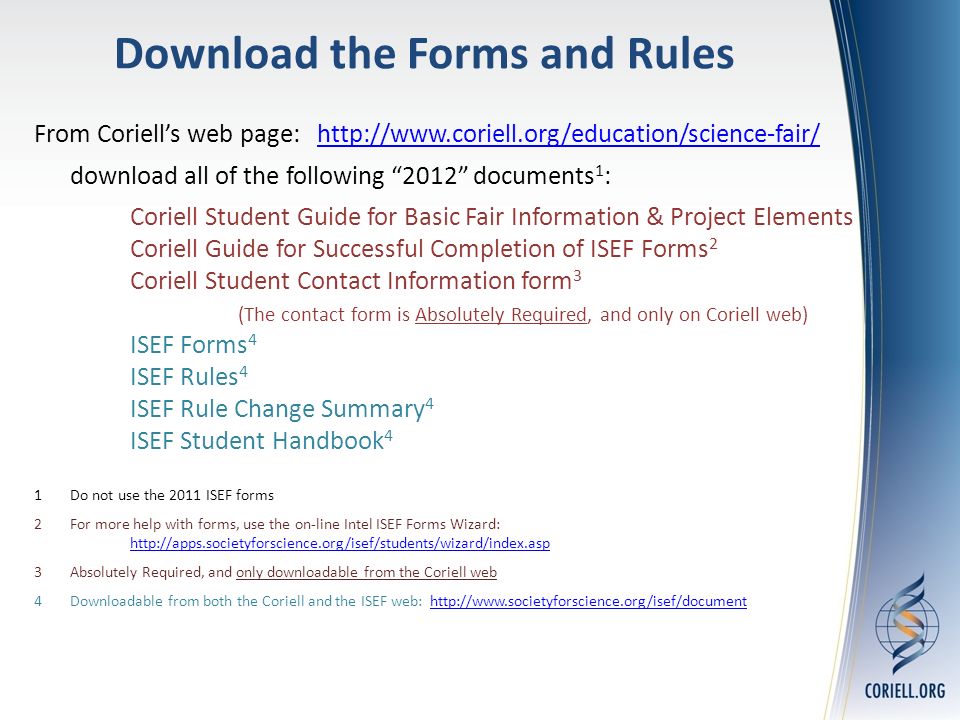 Download the Forms and Rules

From Coriell's web page: http://www.coriell.org/education/science-fair/

download all of the following "2012" documents$^1$:

Coriell Student Guide for Basic Fair Information & Project Elements
Coriell Guide for Successful Completion of ISEF Forms$^2$
Coriell Student Contact Information form$^3$

(The contact form is Absolutely Required, and only on Coriell web)

ISEF Forms$^4$
ISEF Rules$^4$
ISEF Rule Change Summary$^4$
ISEF Student Handbook$^4$

1 Do not use the 2011 ISEF forms

2 For more help with forms, use the on-line Intel ISEF Forms Wizard: http://apps.societyforscience.org/isef/students/wizard/index.asp

3 Absolutely Required, and only downloadable from the Coriell web

4 Downloadable from both the Coriell and the ISEF web: http://www.societyforscience.org/isef/document

CORIELL.ORG